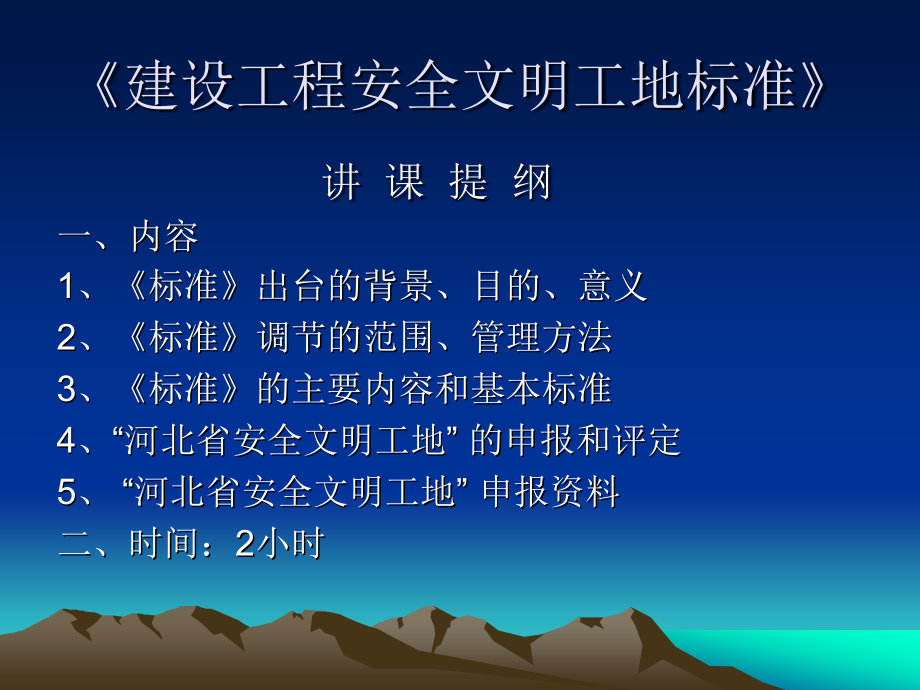 《建设工程安全文明工地标准》

讲 课 提 纲

一、内容

1、《标准》出台的背景、目的、意义

2、《标准》调节的范围、管理方法

3、《标准》的主要内容和基本标准

4、“河北省安全文明工地” 的申报和评定

5、 “河北省安全文明工地” 申报资料

二、时间：2小时